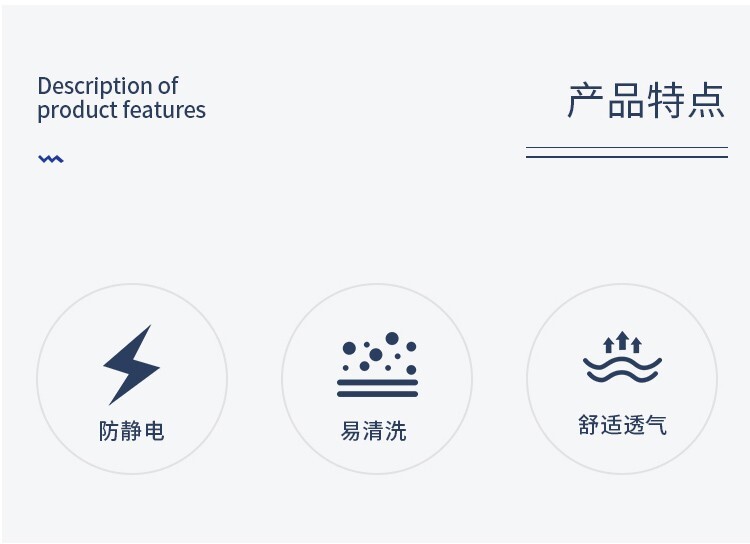 Description of product features

产品特点

防静电

易清洗

舒适透气